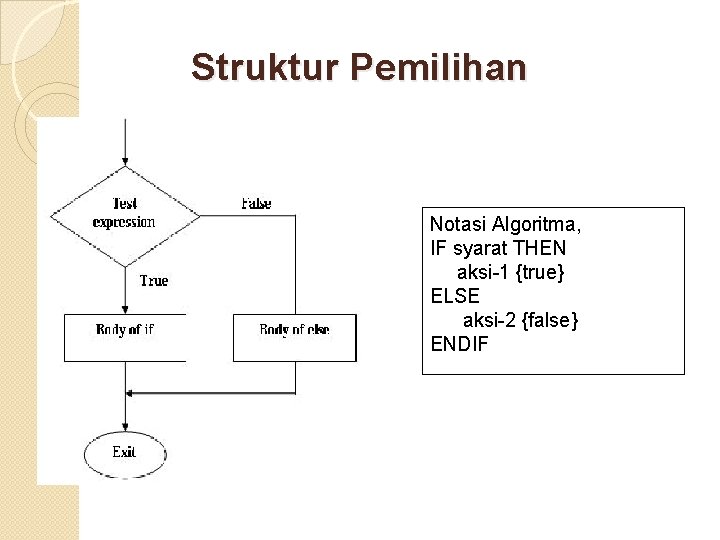 Struktur Pemilihan

Test expression

False

True

Body of if

Body of else

Exit

Notasi Algoritma,
IF syarat THEN
aksi-1 {true}
ELSE
aksi-2 {false}
ENDIF